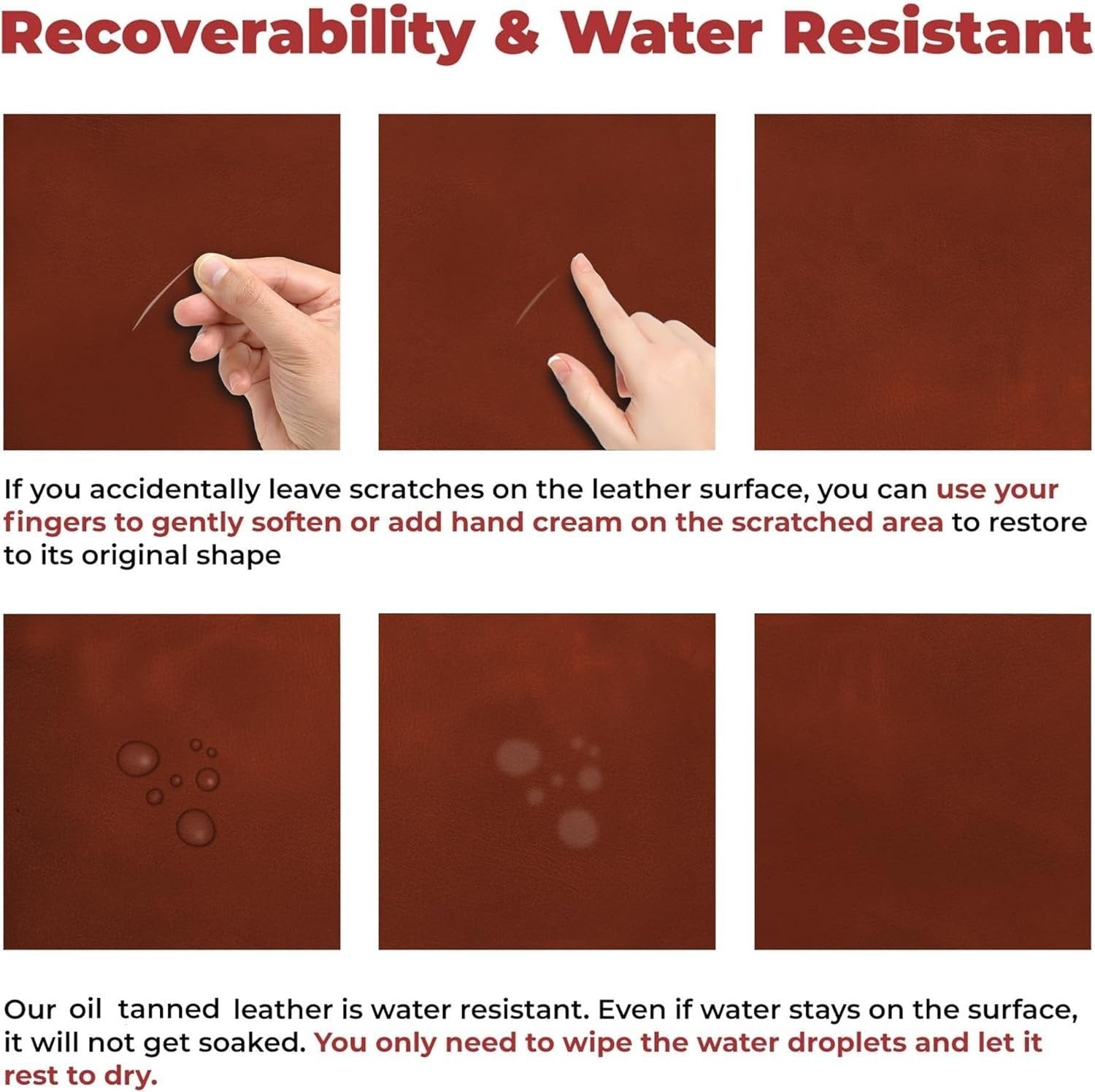 Recoverability & Water Resistant

If you accidentally leave scratches on the leather surface, you can use your fingers to gently soften or add hand cream on the scratched area to restore to its original shape

Our oil tanned leather is water resistant. Even if water stays on the surface, it will not get soaked. You only need to wipe the water droplets and let it rest to dry.